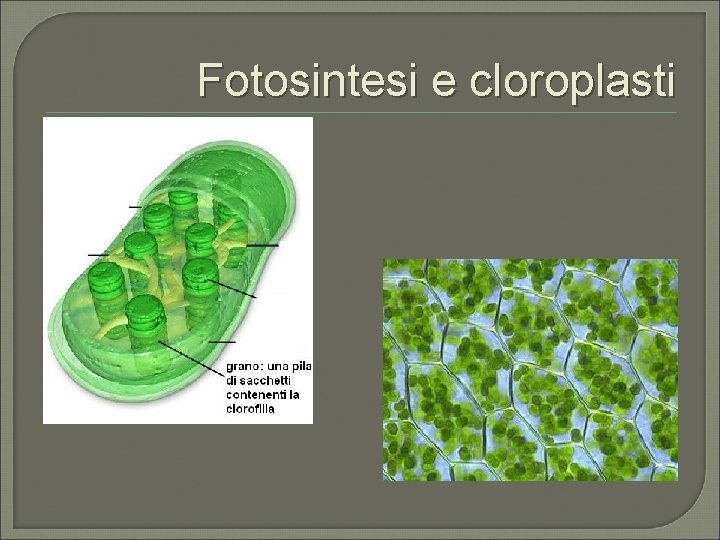 Fotosintesi e cloroplasti

grano: una pila di sacchetti contenenti la clorofilla